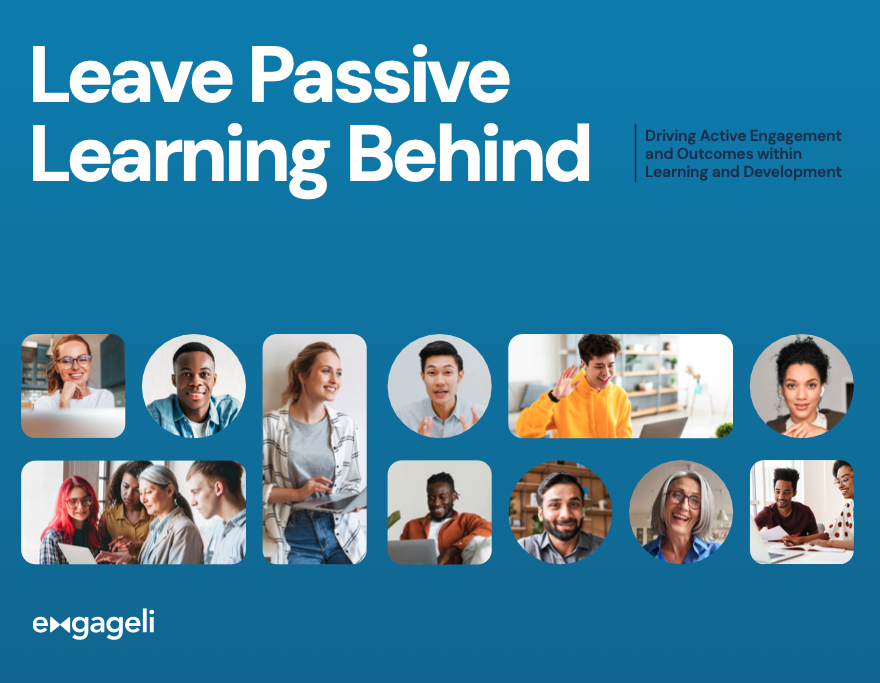 Leave Passive Learning Behind

Driving Active Engagement and Outcomes within Learning and Development

engageli